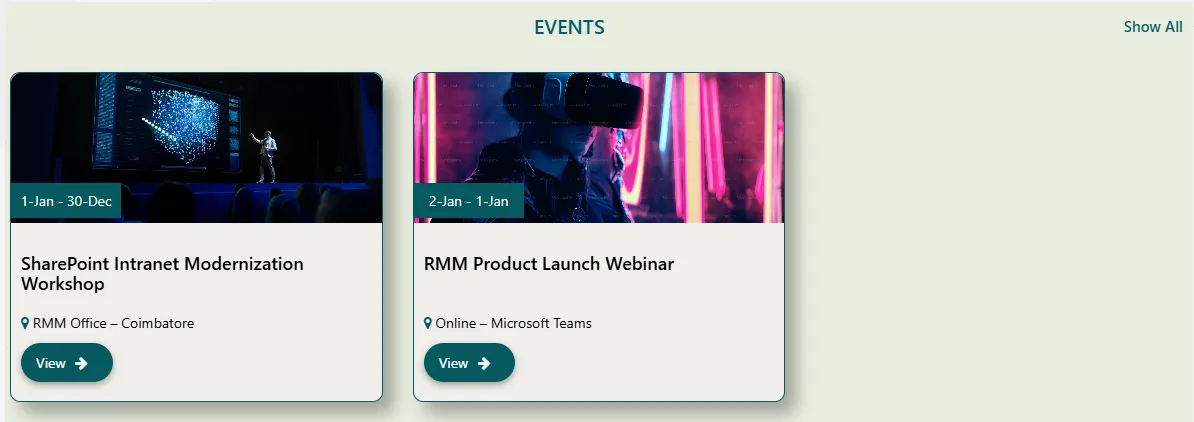 EVENTS

Show All

1-Jan - 30-Dec

SharePoint Intranet Modernization Workshop

RMM Office – Coimbatore

View

2-Jan - 1-Jan

RMM Product Launch Webinar

Online – Microsoft Teams

View